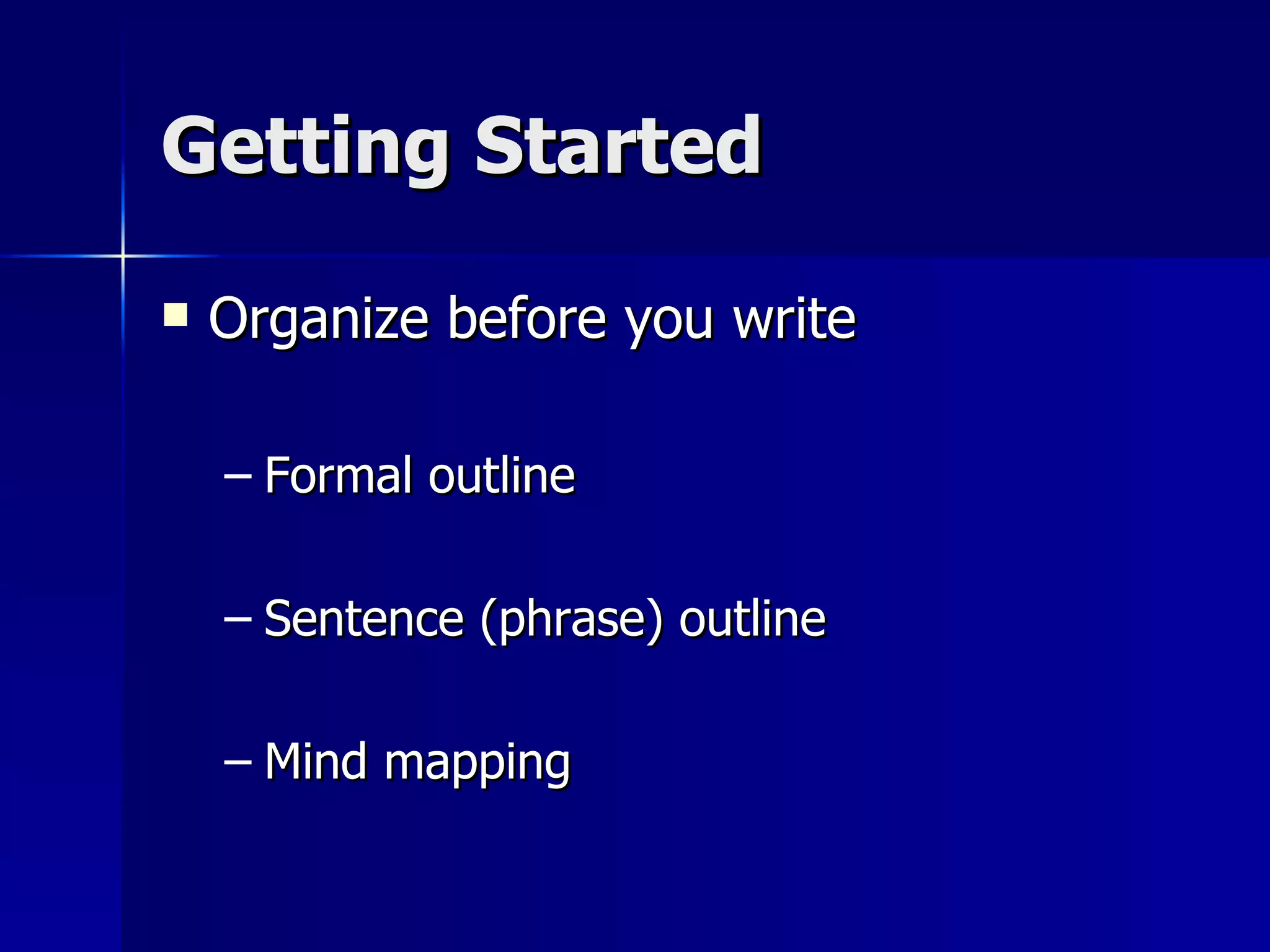 Getting Started

▪ Organize before you write

– Formal outline

– Sentence (phrase) outline

– Mind mapping